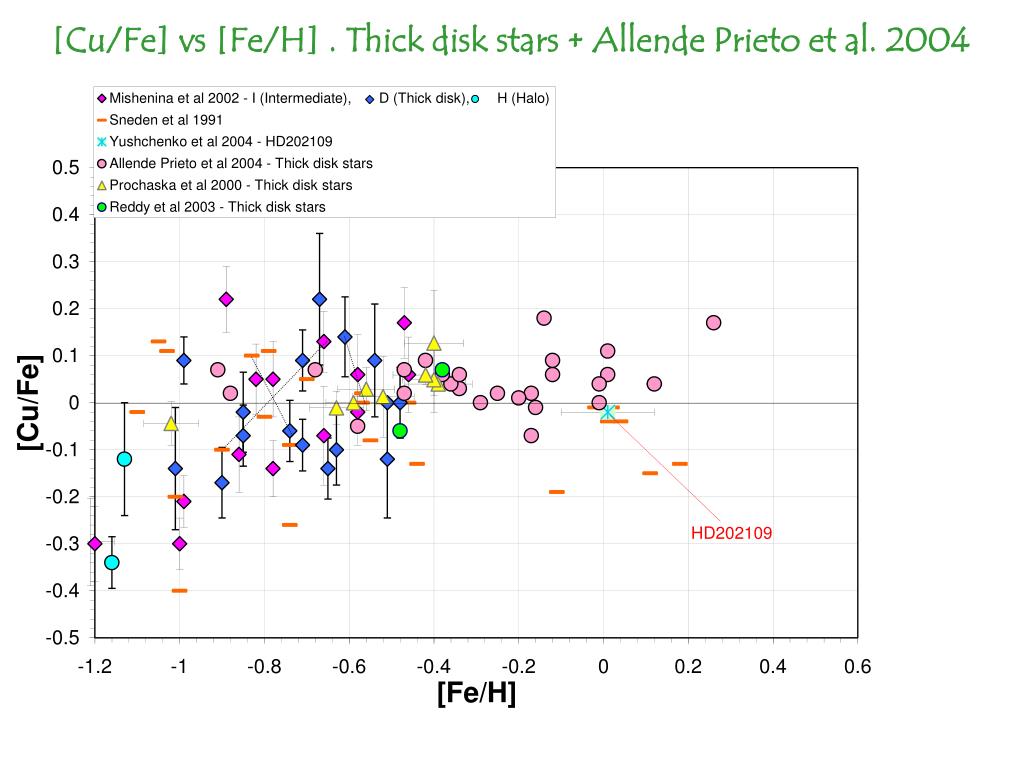 [Cu/Fe] vs [Fe/H] . Thick disk stars + Allende Prieto et al. 2004

Mishenina et al 2002 - I (Intermediate), D (Thick disk), H (Halo)
Sneden et al 1991
Yushchenko et al 2004 - HD202109
Allende Prieto et al 2004 - Thick disk stars
Prochaska et al 2000 - Thick disk stars
Reddy et al 2003 - Thick disk stars

[Cu/Fe]

0.5
0.4
0.3
0.2
0.1
0
-0.1
-0.2
-0.3
-0.4
-0.5

HD202109

-1.2 -1 -0.8 -0.6 -0.4 -0.2 0 0.2 0.4 0.6

[Fe/H]